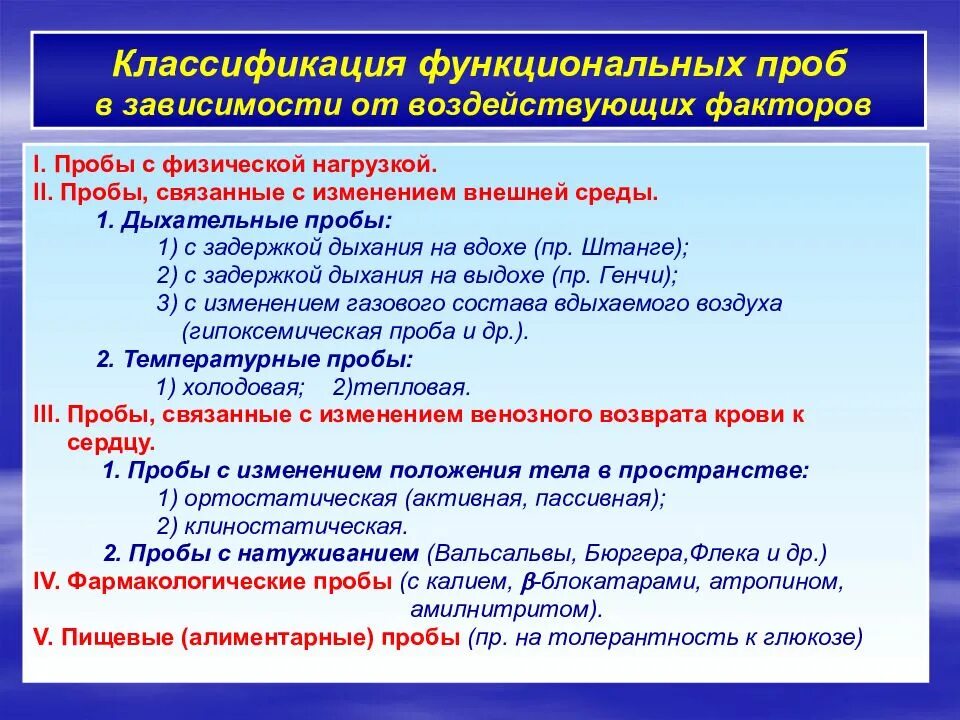 Классификация функциональных проб в зависимости от воздействующих факторов

I. Пробы с физической нагрузкой.
II. Пробы, связанные с изменением внешней среды.
1. Дыхательные пробы:
1) с задержкой дыхания на вдохе (пр. Штанге);
2) с задержкой дыхания на выдохе (пр. Генчи);
3) с изменением газового состава вдыхаемого воздуха (гипоксемическая проба и др.).
2. Температурные пробы:
1) холодовая; 2)тепловая.
III. Пробы, связанные с изменением венозного возврата крови к сердцу.
1. Пробы с изменением положения тела в пространстве:
1) ортостатическая (активная, пассивная);
2) клиностатическая.
2. Пробы с натуживанием (Вальсальвы, Бюргера,Флека и др.)
IV. Фармакологические пробы (с калием, $\beta$-блокатарами, атропином, амилнитритом).
V. Пищевые (алиментарные) пробы (пр. на толерантность к глюкозе)